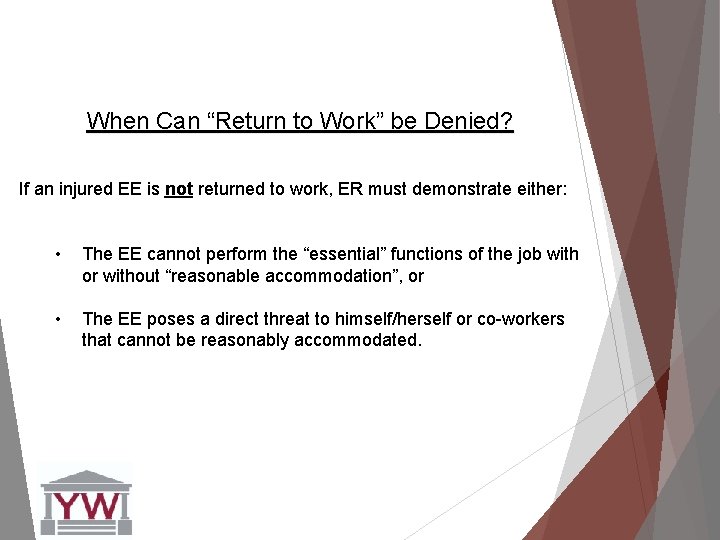 When Can “Return to Work” be Denied?

If an injured EE is not returned to work, ER must demonstrate either:

• The EE cannot perform the “essential” functions of the job with or without “reasonable accommodation”, or

• The EE poses a direct threat to himself/herself or co-workers that cannot be reasonably accommodated.

YW